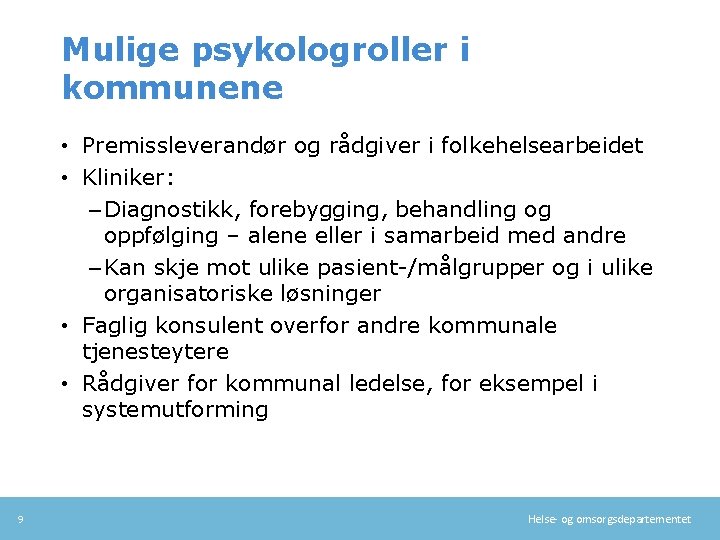 Mulige psykologroller i kommunene

• Premissleverandør og rådgiver i folkehelsearbeidet
• Kliniker:
– Diagnostikk, forebygging, behandling og oppfølging – alene eller i samarbeid med andre
– Kan skje mot ulike pasient-/målgrupper og i ulike organisatoriske løsninger
• Faglig konsulent overfor andre kommunale tjenesteytere
• Rådgiver for kommunal ledelse, for eksempel i systemutforming

9

Helse- og omsorgsdepartementet